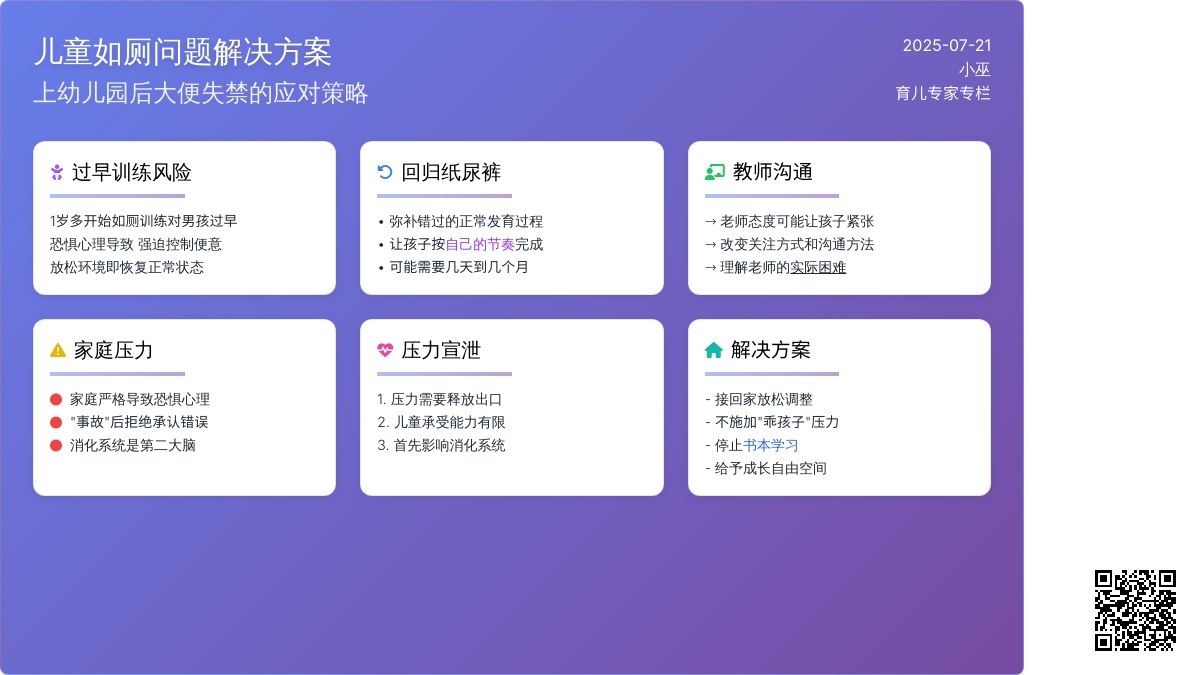 儿童如厕问题解决方案
上幼儿园后大便失禁的应对策略

2025-07-21
小巫
育儿专家专栏

过早训练风险

1岁多开始如厕训练对男孩过早
恐惧心理导致 强迫控制便意
放松环境即恢复正常状态

回归纸尿裤

• 弥补错过的正常发育过程
• 让孩子按自己的节奏完成
• 可能需要几天到几个月

教师沟通

→ 老师态度可能让孩子紧张
→ 改变关注方式和沟通方法
→ 理解老师的实际困难

家庭压力

家庭严格导致恐惧心理
"事故"后拒绝承认错误
消化系统是第二大脑

压力宣泄

1. 压力需要释放出口
2. 儿童承受能力有限
3. 首先影响消化系统

解决方案

- 接回家放松调整
- 不施加"乖孩子"压力
- 停止书本学习
- 给予成长自由空间